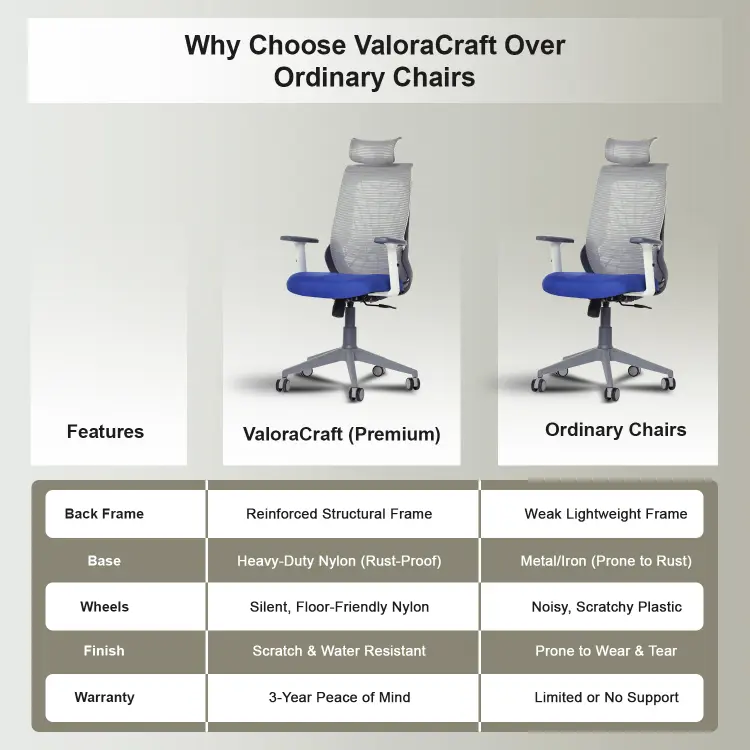 Why Choose ValoraCraft Over Ordinary Chairs

| Features | ValoraCraft (Premium) | Ordinary Chairs |
|---|---|---|
| Back Frame | Reinforced Structural Frame | Weak Lightweight Frame |
| Base | Heavy-Duty Nylon (Rust-Proof) | Metal/Iron (Prone to Rust) |
| Wheels | Silent, Floor-Friendly Nylon | Noisy, Scratchy Plastic |
| Finish | Scratch & Water Resistant | Prone to Wear & Tear |
| Warranty | 3-Year Peace of Mind | Limited or No Support |